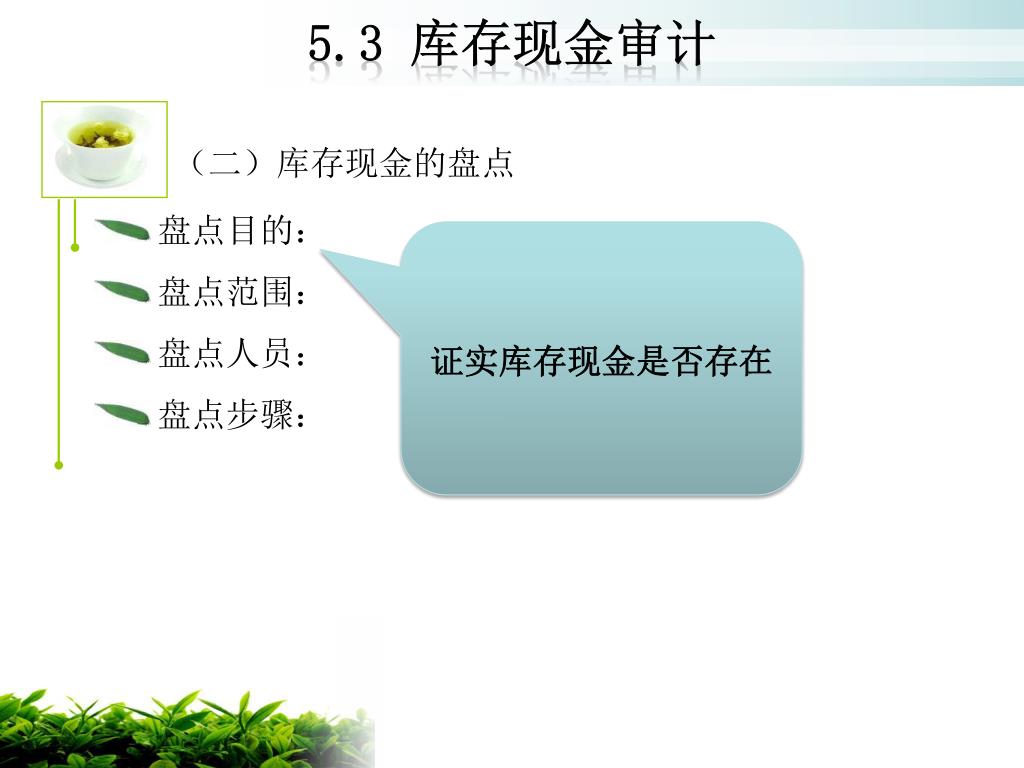 5.3 库存现金审计

（二）库存现金的盘点

盘点目的：

盘点范围：

盘点人员：

盘点步骤：

证实库存现金是否存在